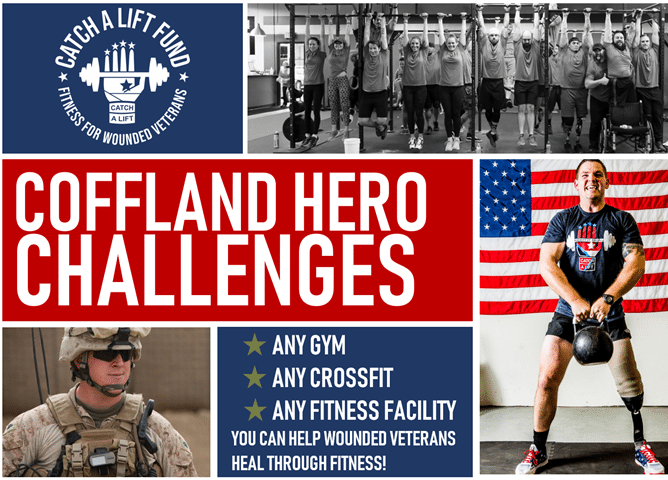 CATCH A LIFT FUND
CATCH A LIFT
FITNESS FOR WOUNDED VETERANS

COFFLAND HERO CHALLENGES

CATCH A LIFT

★ ANY GYM
★ ANY CROSSFIT
★ ANY FITNESS FACILITY
YOU CAN HELP WOUNDED VETERANS HEAL THROUGH FITNESS!